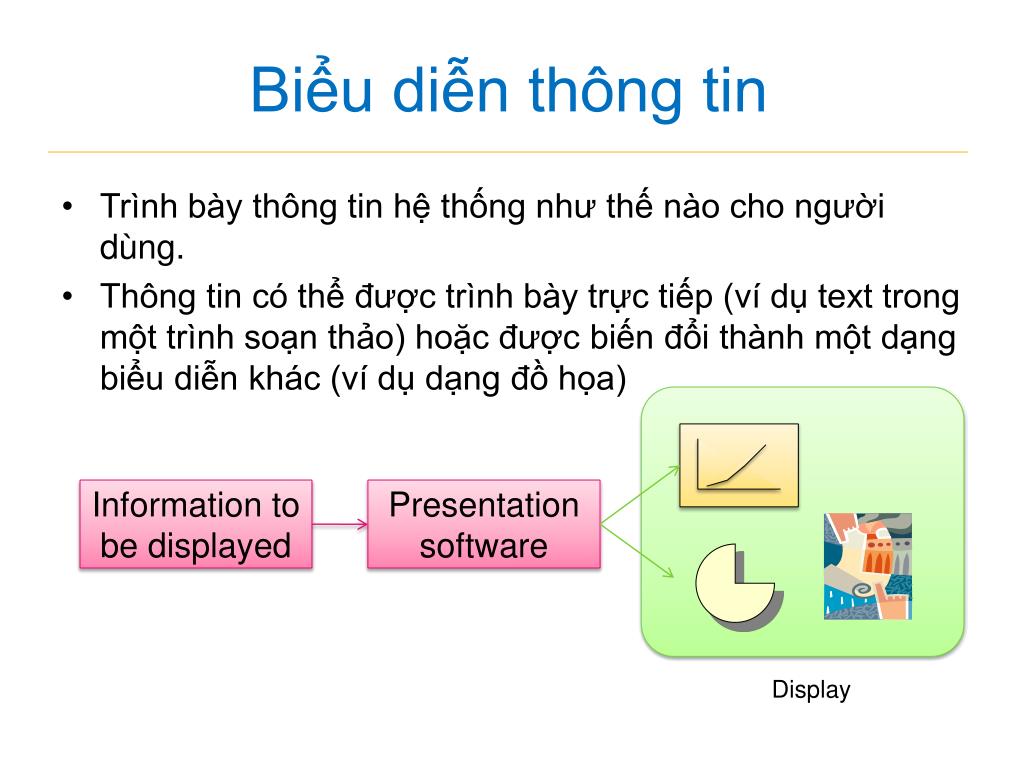 Biểu diễn thông tin

• Trình bày thông tin hệ thống như thế nào cho người dùng.
• Thông tin có thể được trình bày trực tiếp (ví dụ text trong một trình soạn thảo) hoặc được biến đổi thành một dạng biểu diễn khác (ví dụ dạng đồ họa)

Information to be displayed

Presentation software

Display